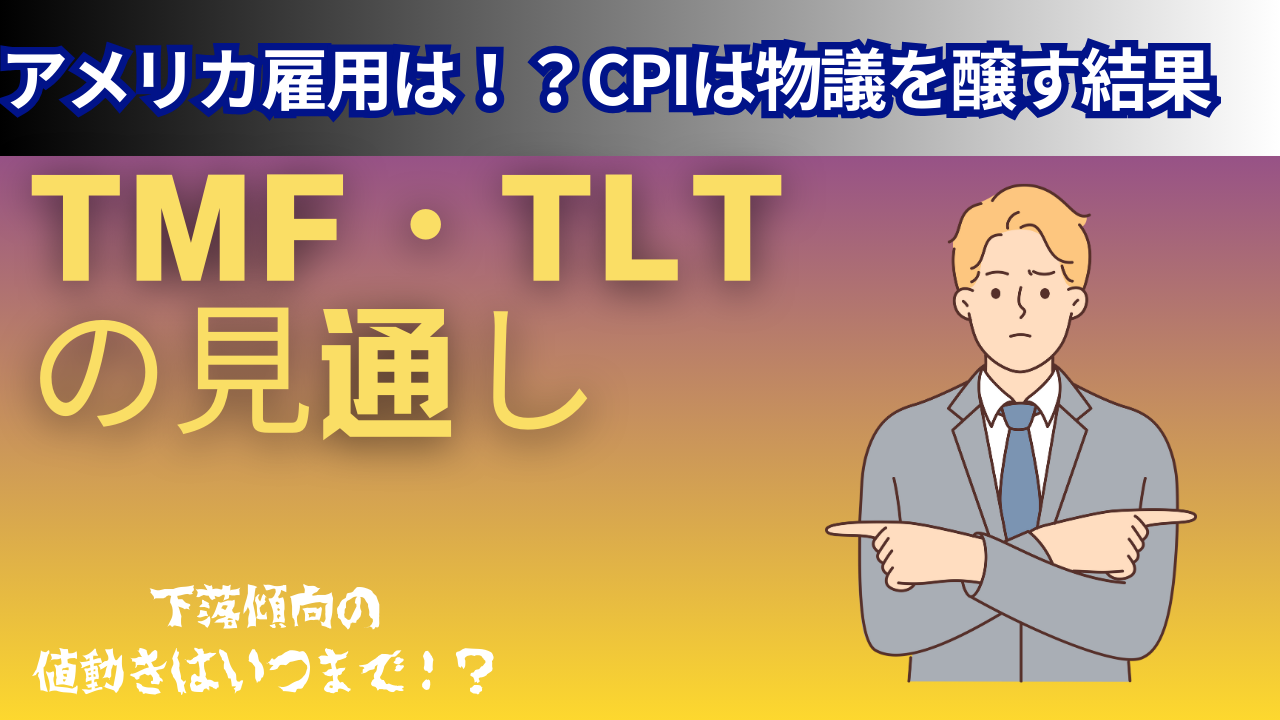 アメリカ雇用は！？CPIは物議を醸す結果

TMF・TLT
の見通し

下落傾向の
値動きはいつまで！？